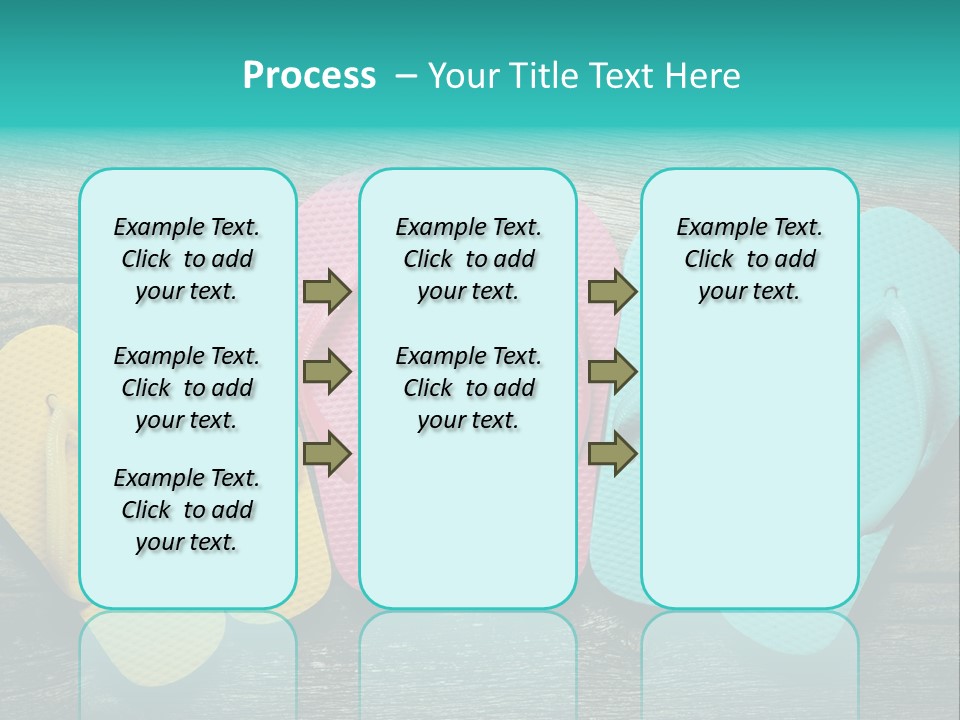 Process – Your Title Text Here

Example Text. Click to add your text.

Example Text. Click to add your text.

Example Text. Click to add your text.

Example Text. Click to add your text.

Example Text. Click to add your text.

Example Text. Click to add your text.